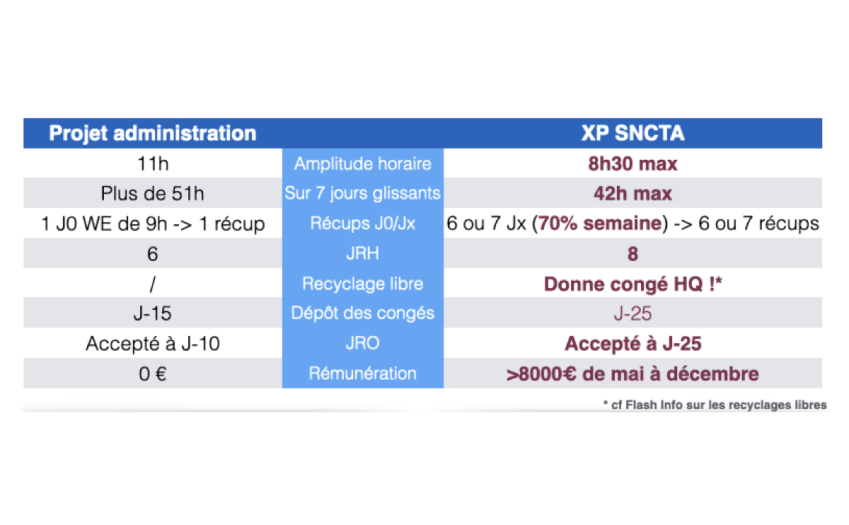 | Projet administration |  | XP SNCTA |
|---|---|---|
| 11h | Amplitude horaire | 8h30 max |
| Plus de 51h | Sur 7 jours glissants | 42h max |
| 1 J0 WE de 9h -> 1 récup | Récups J0/Jx | 6 ou 7 Jx (70% semaine) -> 6 ou 7 récups |
| 6 | JRH | 8 |
| / | Recyclage libre | Donne congé HQ !* |
| J-15 | Dépôt des congés | J-25 |
| Accepté à J-10 | JRO | Accepté à J-25 |
| 0 € | Rémunération | >8000€ de mai à décembre |

* cf Flash Info sur les recyclages libres